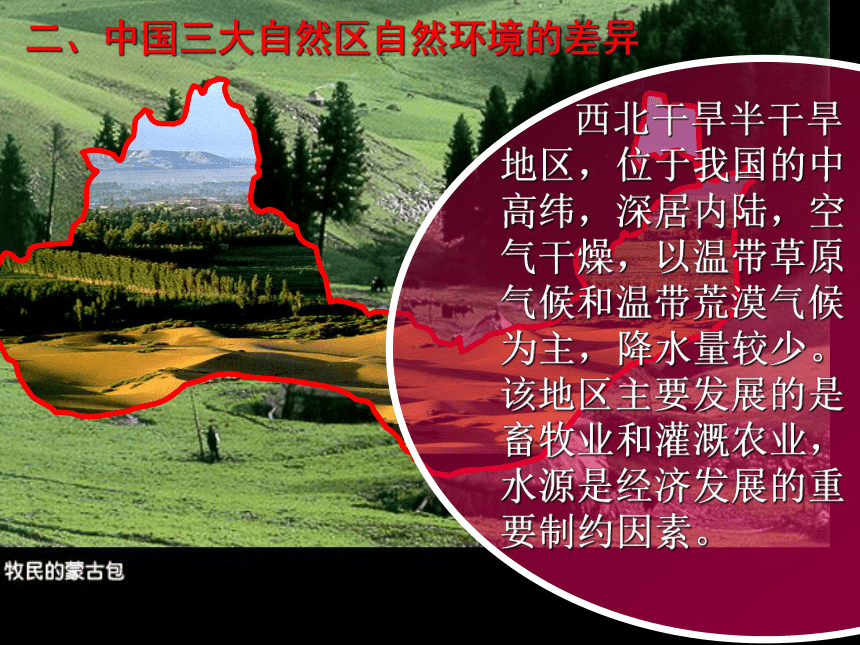 二、中国三大自然区自然环境的差异

西北干旱半干旱地区，位于我国的中高纬，深居内陆，空气干燥，以温带草原气候和温带荒漠气候为主，降水量较少。该地区主要发展的是畜牧业和灌溉农业，水源是经济发展的重要制约因素。

牧民的蒙古包